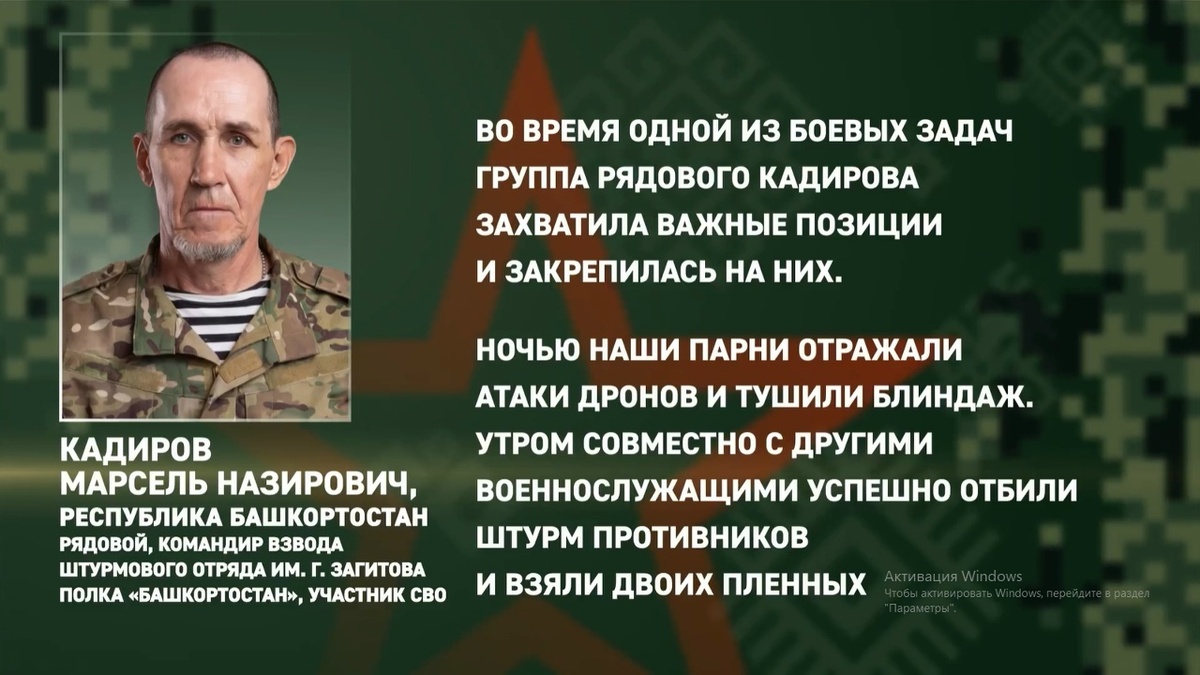 КАДИРОВ
МАРСЕЛЬ НАЗИРОВИЧ,
РЕСПУБЛИКА БАШКОРТОСТАН
РЯДОВОЙ, КОМАНДИР ВЗВОДА ШТУРМОВОГО ОТРЯДА ИМ. Г. ЗАГИТОВА ПОЛКА «БАШКОРТОСТАН», УЧАСТНИК СВО

ВО ВРЕМЯ ОДНОЙ ИЗ БОЕВЫХ ЗАДАЧ ГРУППА РЯДОВОГО КАДИРОВА ЗАХВАТИЛА ВАЖНЫЕ ПОЗИЦИИ И ЗАКРЕПИЛАСЬ НА НИХ.

НОЧЬЮ НАШИ ПАРНИ ОТРАЖАЛИ АТАКИ ДРОНОВ И ТУШИЛИ БЛИНДАЖ. УТРОМ СОВМЕСТНО С ДРУГИМИ ВОЕННОСЛУЖАЩИМИ УСПЕШНО ОТБИЛИ ШТУРМ ПРОТИВНИКОВ И ВЗЯЛИ ДВОИХ ПЛЕННЫХ

Активация Windows
Чтобы активировать Windows, перейдите в раздел "Параметры".